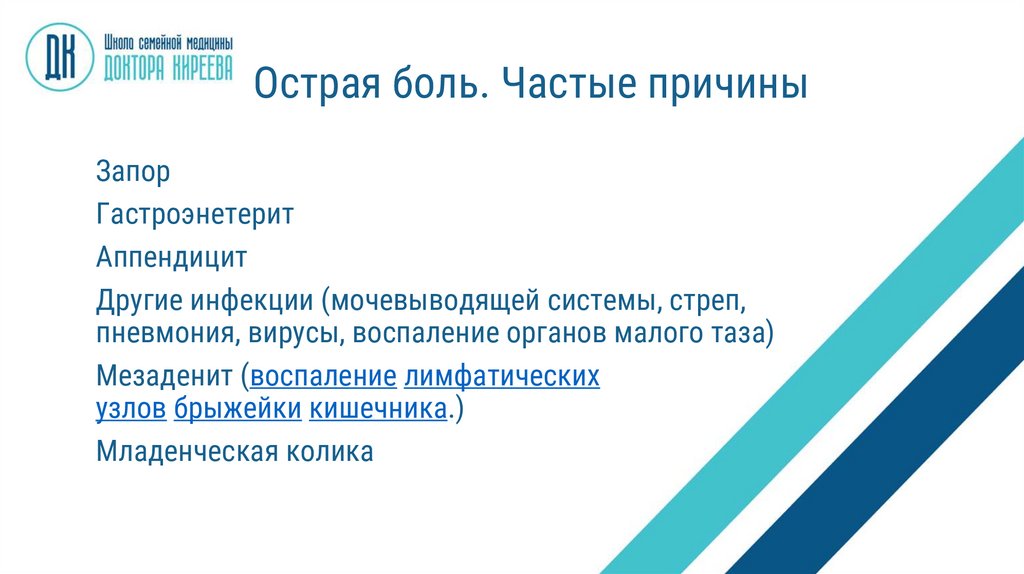 ДК
Школа семейной медицины
ДОКТОРА КИРЕЕВА

Острая боль. Частые причины

Запор

Гастроэнетерит

Аппендицит

Другие инфекции (мочевыводящей системы, стреп, пневмония, вирусы, воспаление органов малого таза)

Мезаденит (воспаление лимфатических узлов брыжейки кишечника.)

Младенческая колика